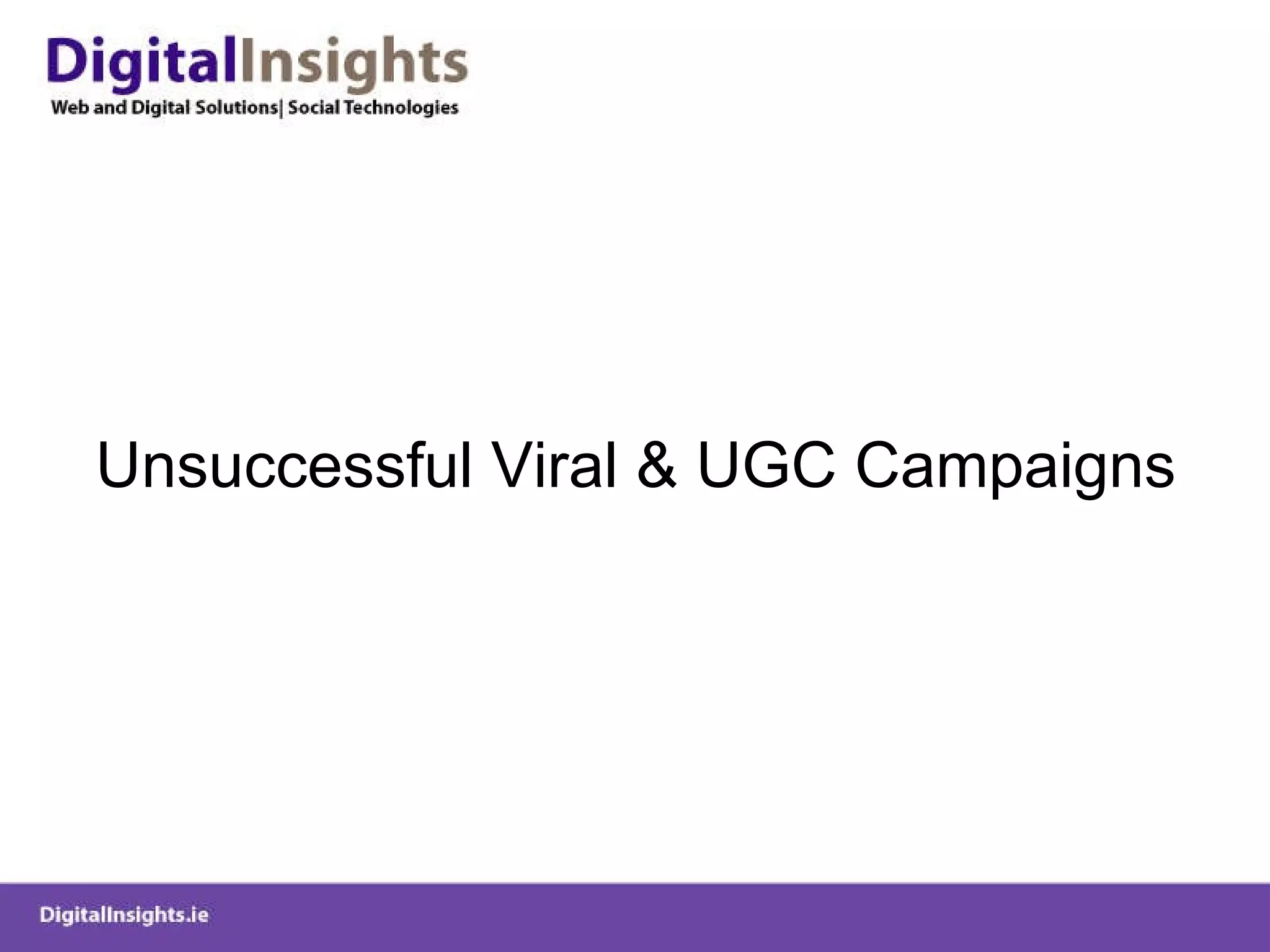 DigitalInsights
Web and Digital Solutions| Social Technologies

Unsuccessful Viral & UGC Campaigns

DigitalInsights.ie